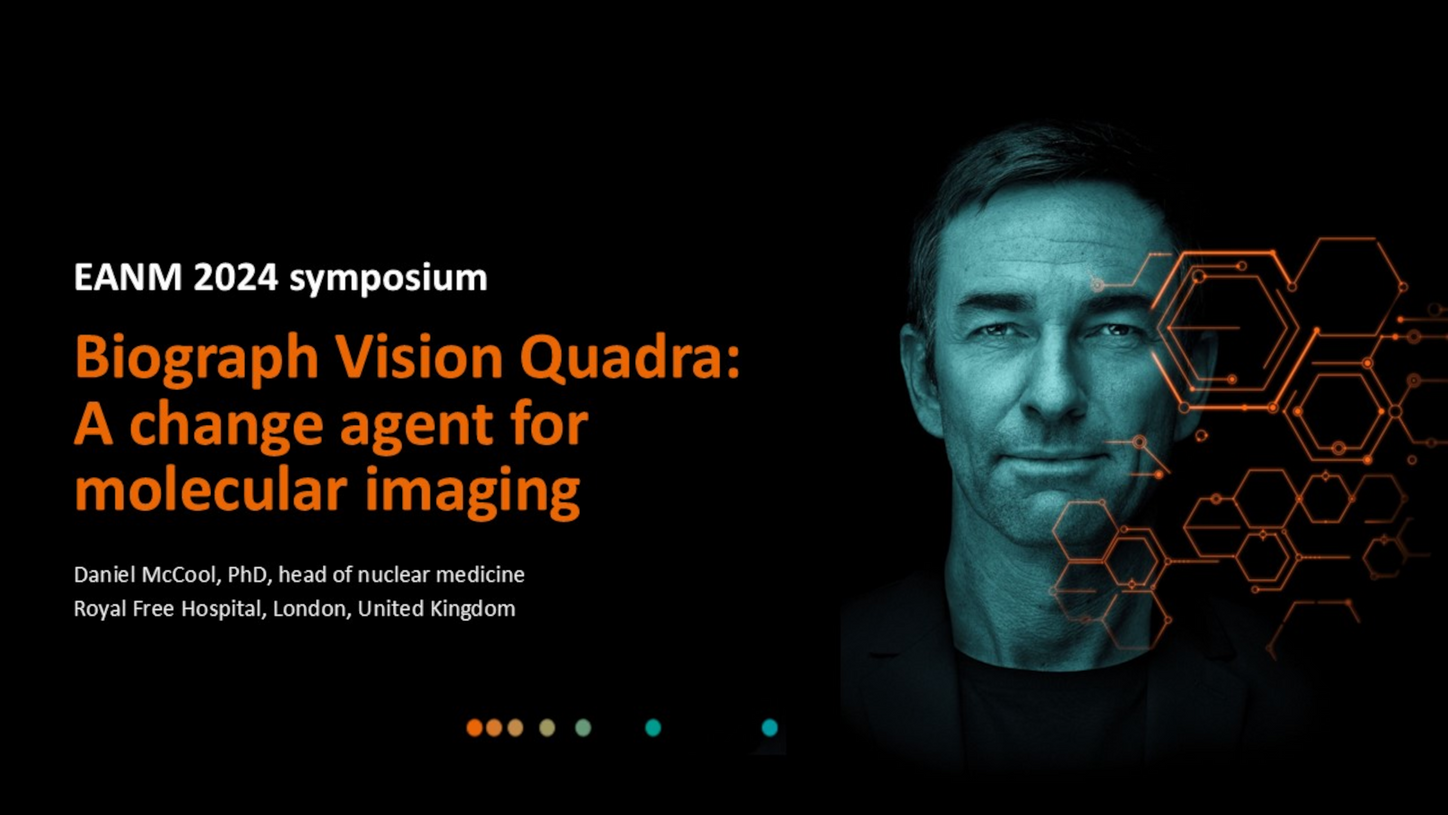 EANM 2024 symposium

Biograph Vision Quadra: A change agent for molecular imaging

Daniel McCool, PhD, head of nuclear medicine
Royal Free Hospital, London, United Kingdom